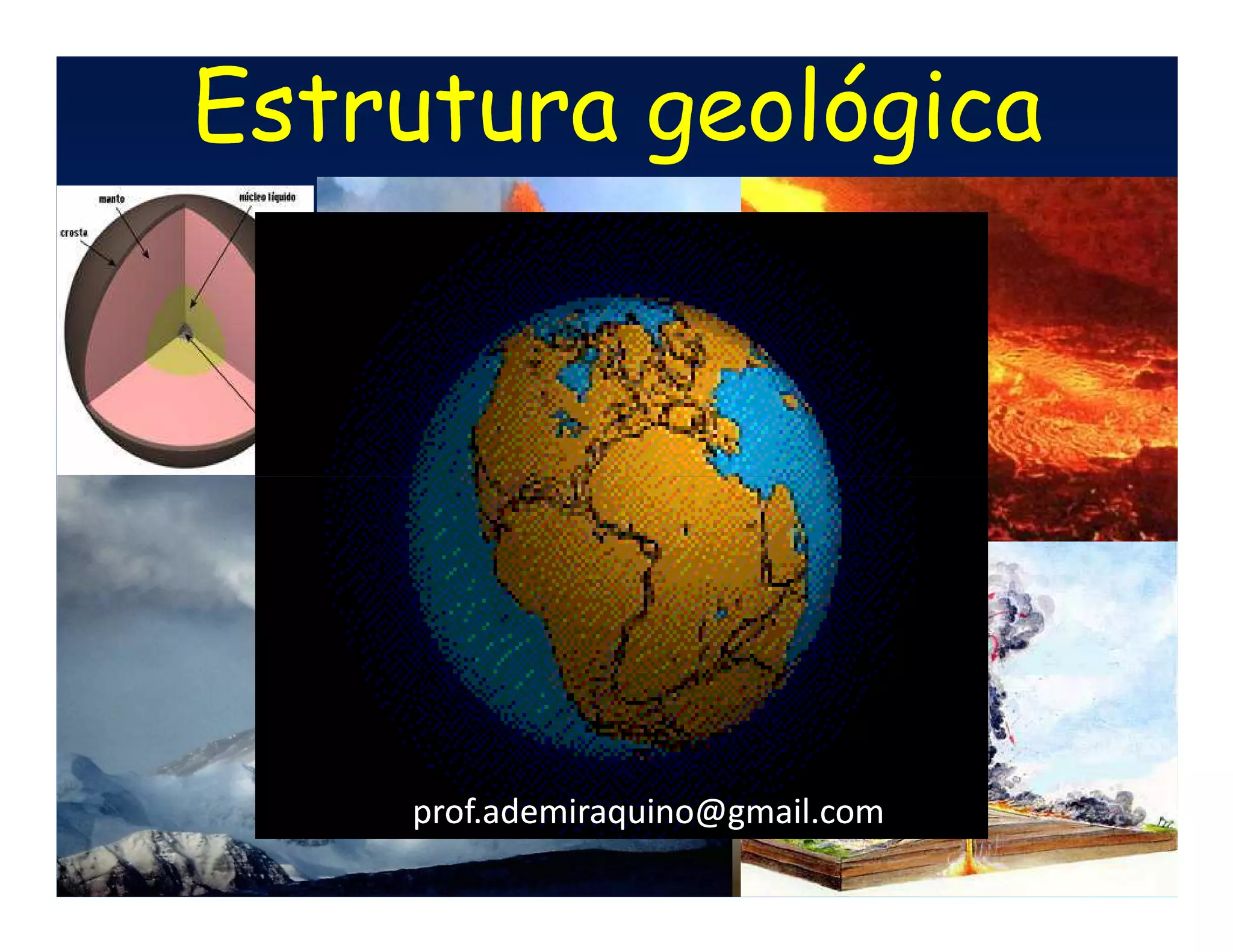 Estrutura geológica

manto
núcleo líquido
crosta

prof.ademiraquino@gmail.com